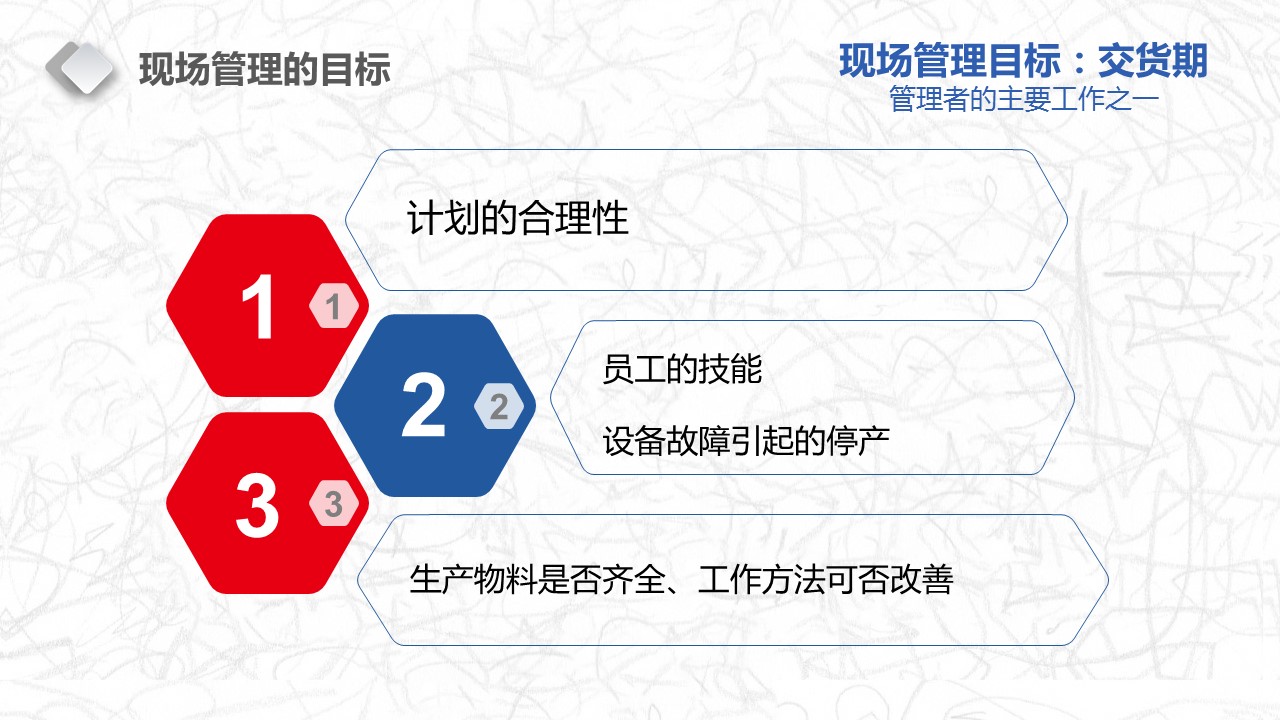 现场管理的目标

现场管理目标：交货期
管理者的主要工作之一

1
1
计划的合理性

2
2
员工的技能
设备故障引起的停产

3
3
生产物料是否齐全、工作方法可否改善